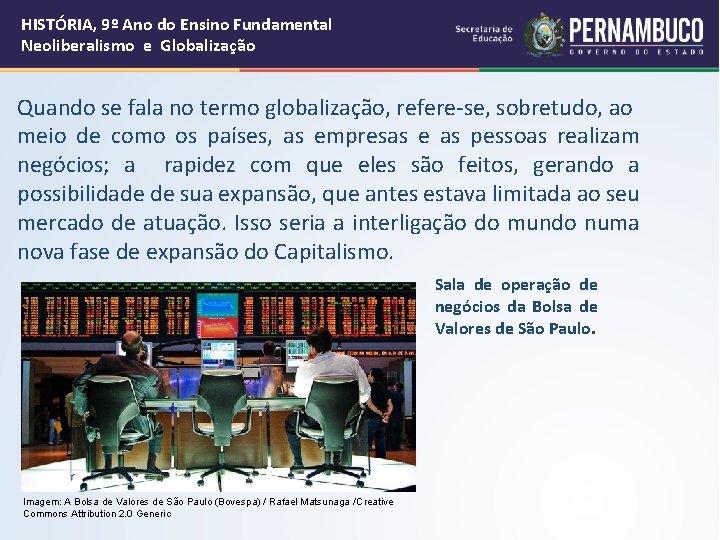 HISTÓRIA, 9º Ano do Ensino Fundamental
Neoliberalismo e Globalização

Secretaria de Educação

PERNAMBUCO
GOVERNO DO ESTADO

Quando se fala no termo globalização, refere-se, sobretudo, ao meio de como os países, as empresas e as pessoas realizam negócios; a rapidez com que eles são feitos, gerando a possibilidade de sua expansão, que antes estava limitada ao seu mercado de atuação. Isso seria a interligação do mundo numa nova fase de expansão do Capitalismo.

Sala de operação de negócios da Bolsa de Valores de São Paulo.

Imagem: A Bolsa de Valores de São Paulo (Bovespa) / Rafael Matsunaga /Creative Commons Attribution 2.0 Generic